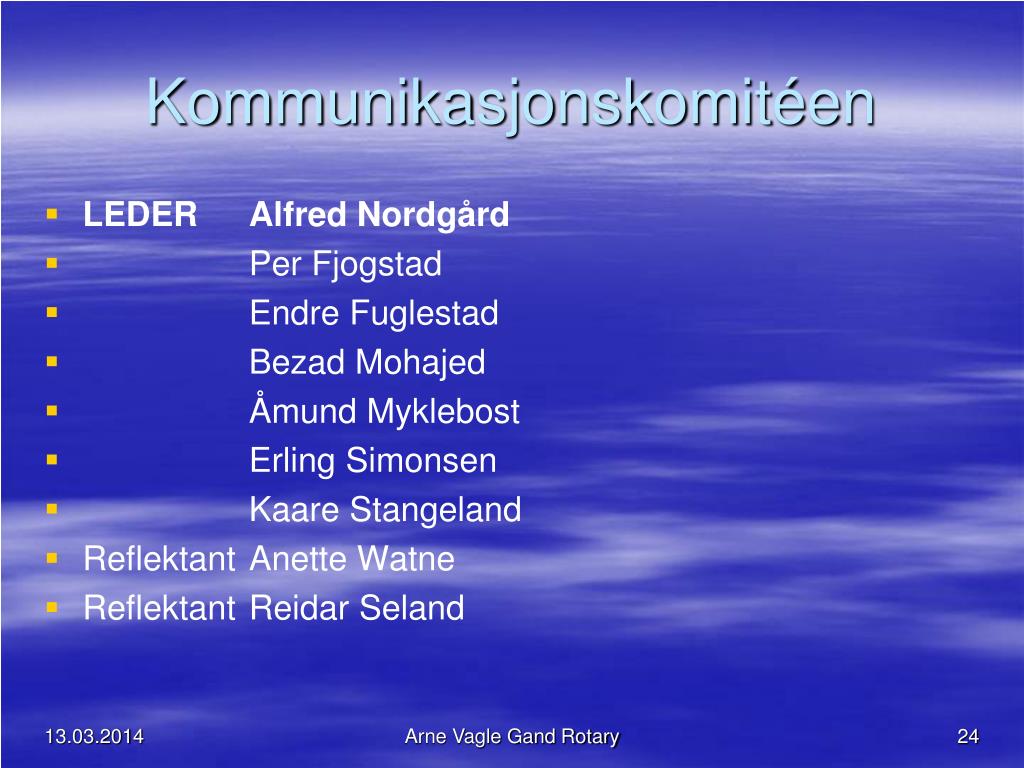 Kommunikasjonskomitéen

- LEDER Alfred Nordgård
- Per Fjogstad
- Endre Fuglestad
- Bezad Mohajed
- Åmund Myklebost
- Erling Simonsen
- Kaare Stangeland
- Reflektant Anette Watne
- Reflektant Reidar Seland

13.03.2014 Arne Vagle Gand Rotary 24